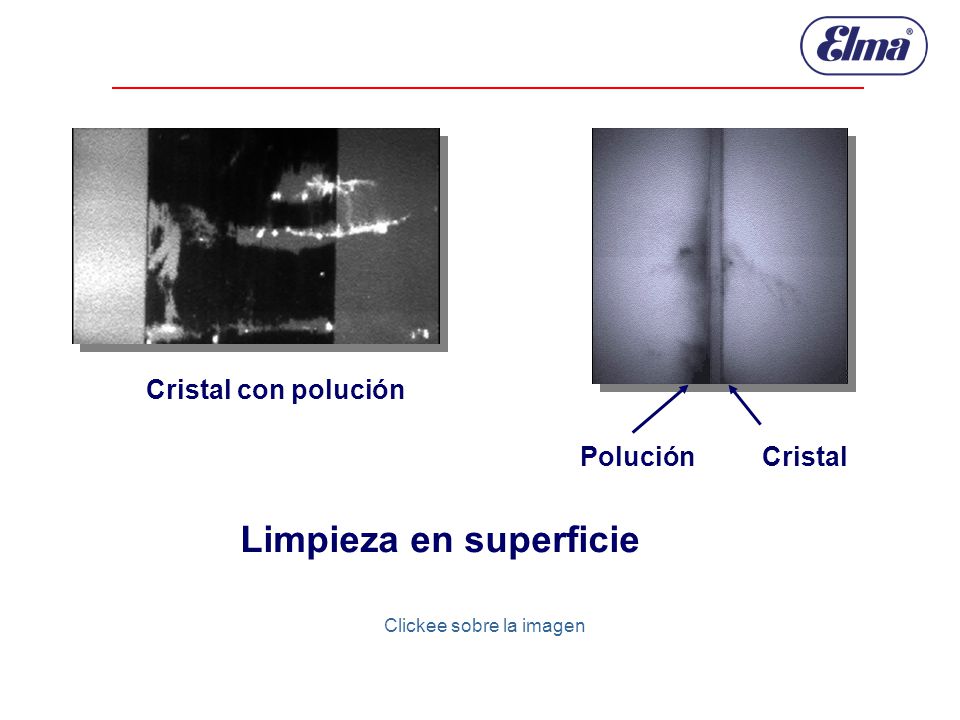 Elma®

Cristal con polución

Polución Cristal

Limpieza en superficie

Clickee sobre la imagen